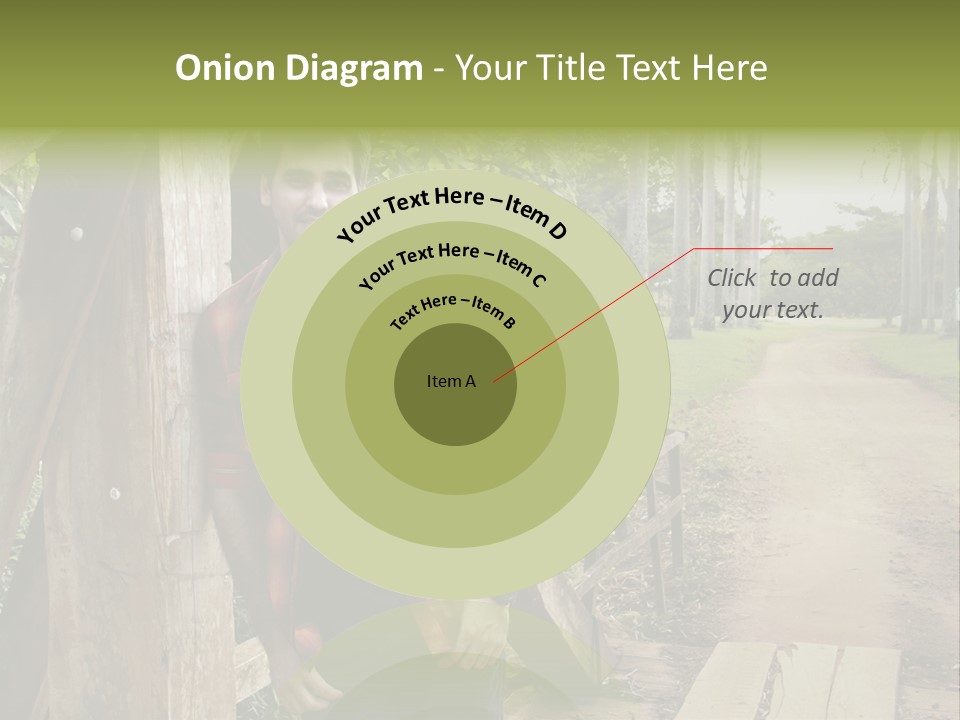 Onion Diagram - Your Title Text Here

Your Text Here – Item D

Your Text Here – Item C

Text Here – Item B

Item A

Click to add your text.